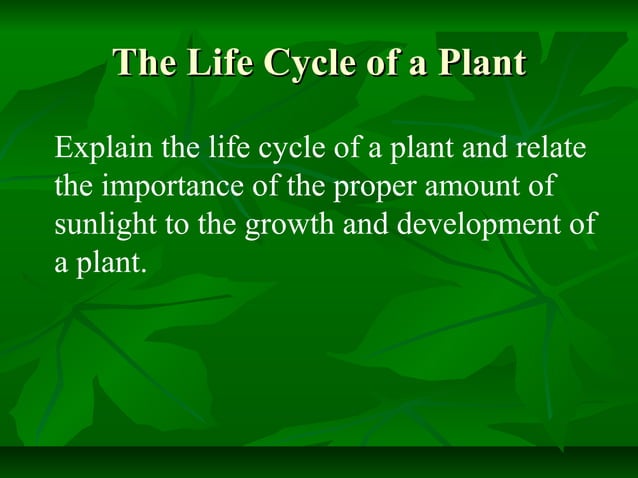 The Life Cycle of a Plant

Explain the life cycle of a plant and relate the importance of the proper amount of sunlight to the growth and development of a plant.